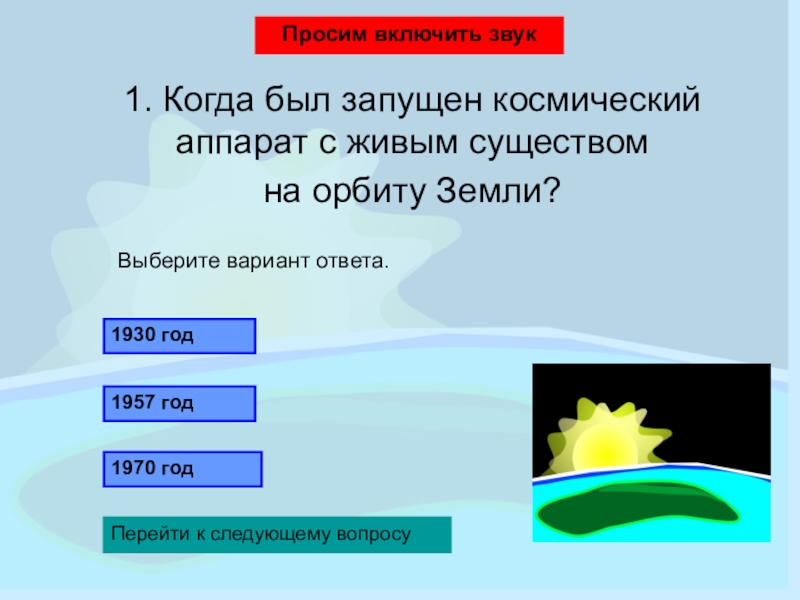 Просим включить звук

1. Когда был запущен космический аппарат с живым существом на орбиту Земли?

Выберите вариант ответа.

1930 год

1957 год

1970 год

Перейти к следующему вопросу